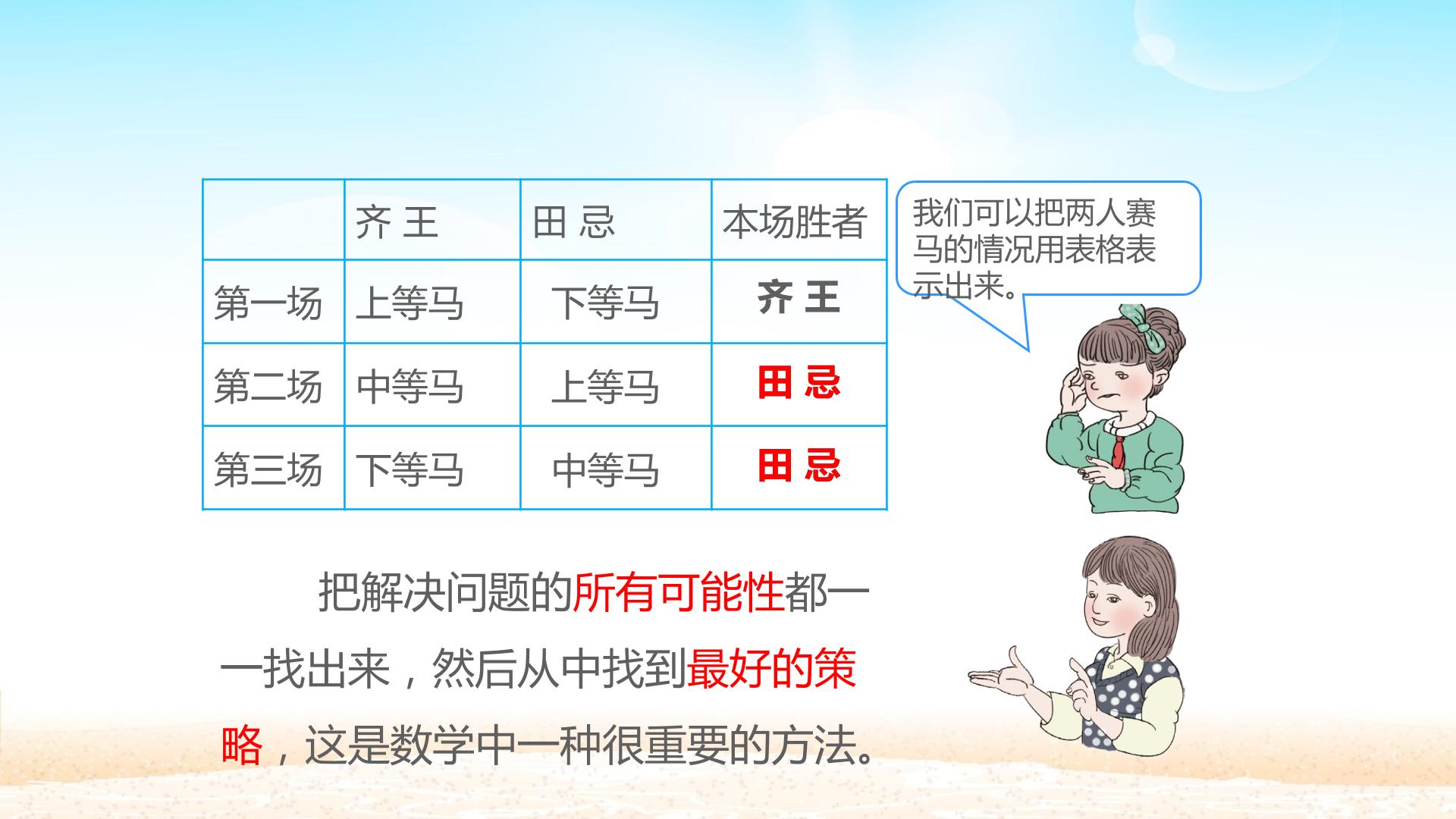 |  | 齐 王 | 田 忌 | 本场胜者 |
|---|---|---|---|
| 第一场 | 上等马 | 下等马 | 齐 王 |
| 第二场 | 中等马 | 上等马 | 田 忌 |
| 第三场 | 下等马 | 中等马 | 田 忌 |

我们可以把两人赛马的情况用表格表示出来。

把解决问题的所有可能性都一一找出来，然后从中找到最好的策略，这是数学中一种很重要的方法。